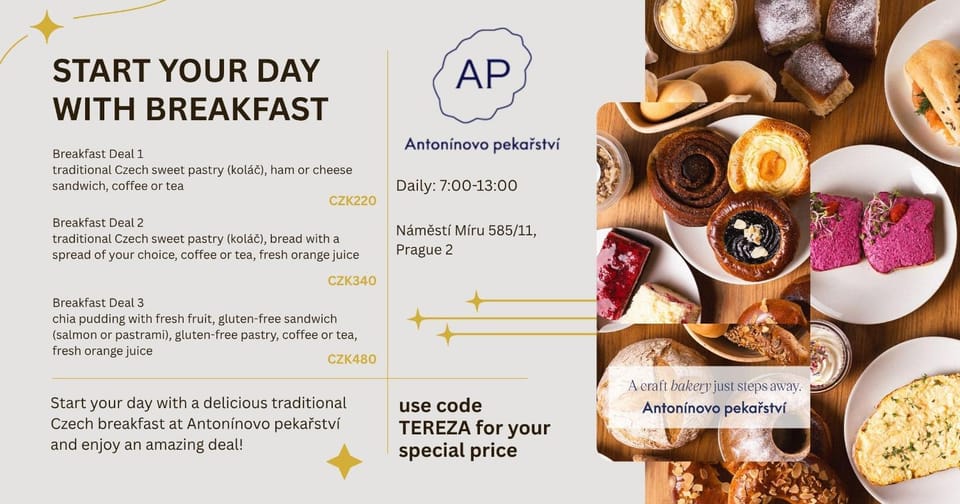 START YOUR DAY WITH BREAKFAST

Breakfast Deal 1
traditional Czech sweet pastry (koláč), ham or cheese sandwich, coffee or tea
CZK220

Breakfast Deal 2
traditional Czech sweet pastry (koláč), bread with a spread of your choice, coffee or tea, fresh orange juice
CZK340

Breakfast Deal 3
chia pudding with fresh fruit, gluten-free sandwich (salmon or pastrami), gluten-free pastry, coffee or tea, fresh orange juice
CZK480

Start your day with a delicious traditional Czech breakfast at Antonínovo pekařství and enjoy an amazing deal!

AP
Antonínovo pekařství

Daily: 7:00-13:00

Náměstí Míru 585/11, Prague 2

use code TEREZA for your special price

A craft bakery just steps away.
Antonínovo pekařství